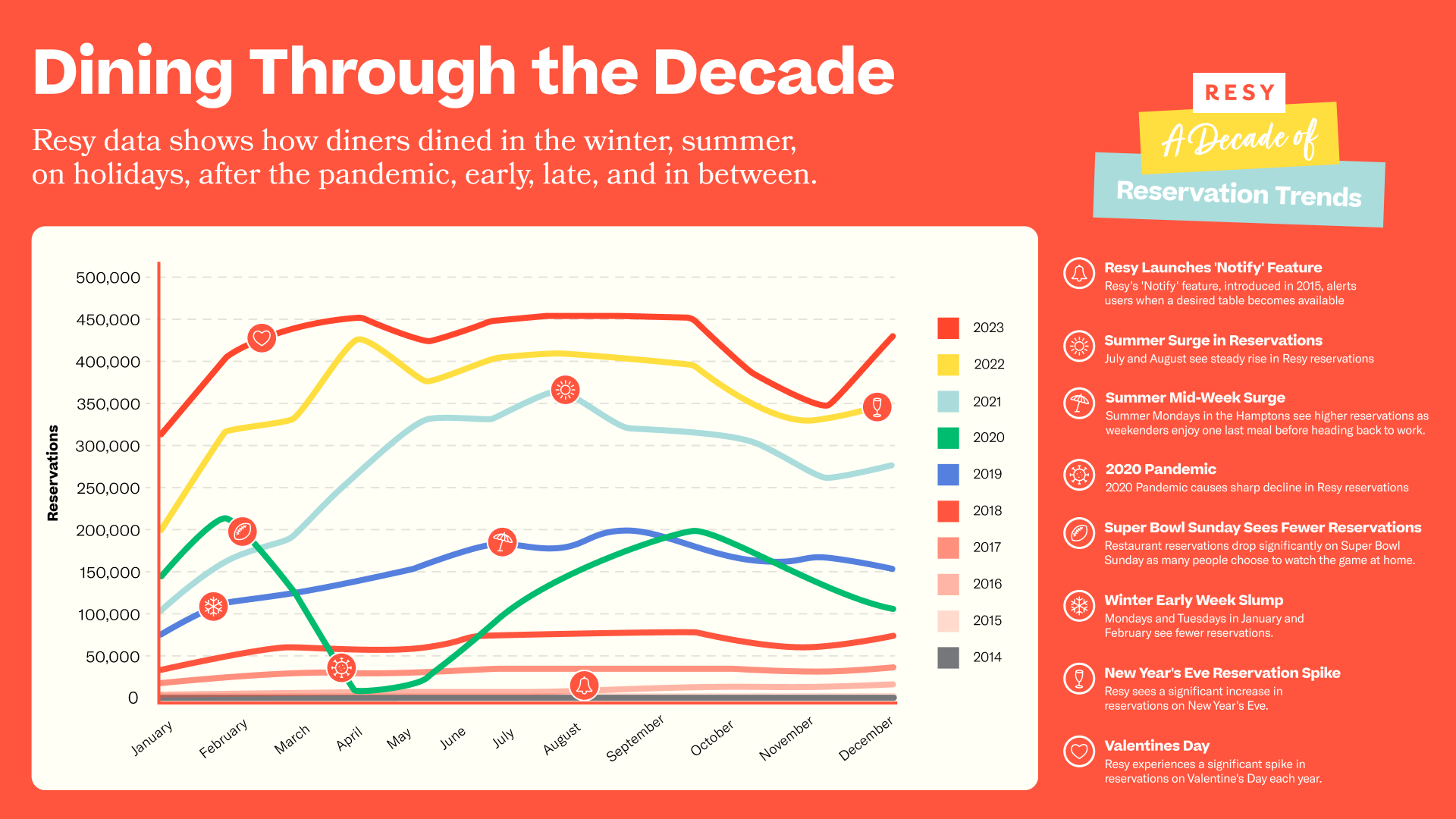 Dining Through the Decade

Resy data shows how diners dined in the winter, summer, on holidays, after the pandemic, early, late, and in between.

RESY
A Decade of
Reservation Trends

Reservations

500,000
450,000
400,000
350,000
300,000
250,000
200,000
150,000
100,000
50,000
0

January February March April May June July August September October November December

2023
2022
2021
2020
2019
2018
2017
2016
2015
2014

Resy Launches 'Notify' Feature
Resy's 'Notify' feature, introduced in 2015, alerts users when a desired table becomes available

Summer Surge in Reservations
July and August see steady rise in Resy reservations

Summer Mid-Week Surge
Summer Mondays in the Hamptons see higher reservations as weekenders enjoy one last meal before heading back to work.

2020 Pandemic
2020 Pandemic causes sharp decline in Resy reservations

Super Bowl Sunday Sees Fewer Reservations
Restaurant reservations drop significantly on Super Bowl Sunday as many people choose to watch the game at home.

Winter Early Week Slump
Mondays and Tuesdays in January and February see fewer reservations.

New Year's Eve Reservation Spike
Resy sees a significant increase in reservations on New Year's Eve.

Valentines Day
Resy experiences a significant spike in reservations on Valentine's Day each year.